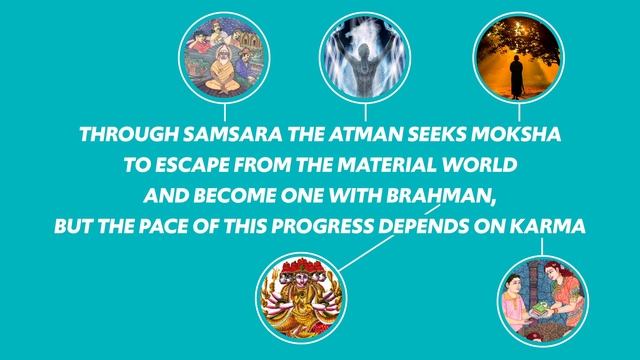 THROUGH SAMSARA THE ATMAN SEEKS MOKSHA
TO ESCAPE FROM THE MATERIAL WORLD
AND BECOME ONE WITH BRAHMAN,
BUT THE PACE OF THIS PROGRESS DEPENDS ON KARMA